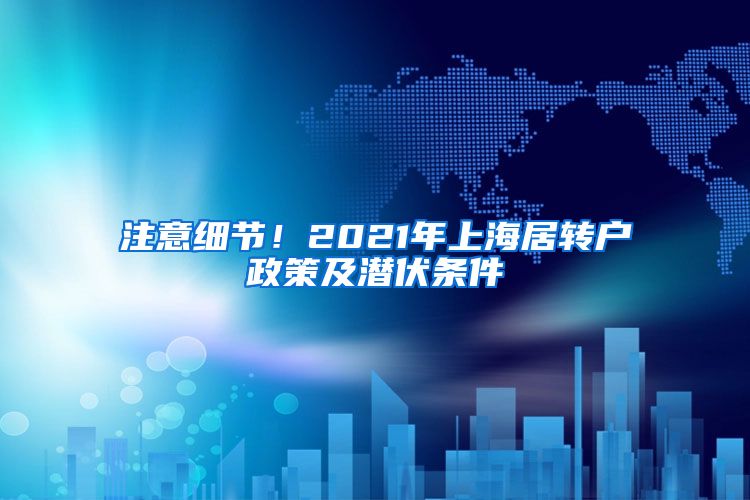 注意细节！2021年上海居转户政策及潜伏条件